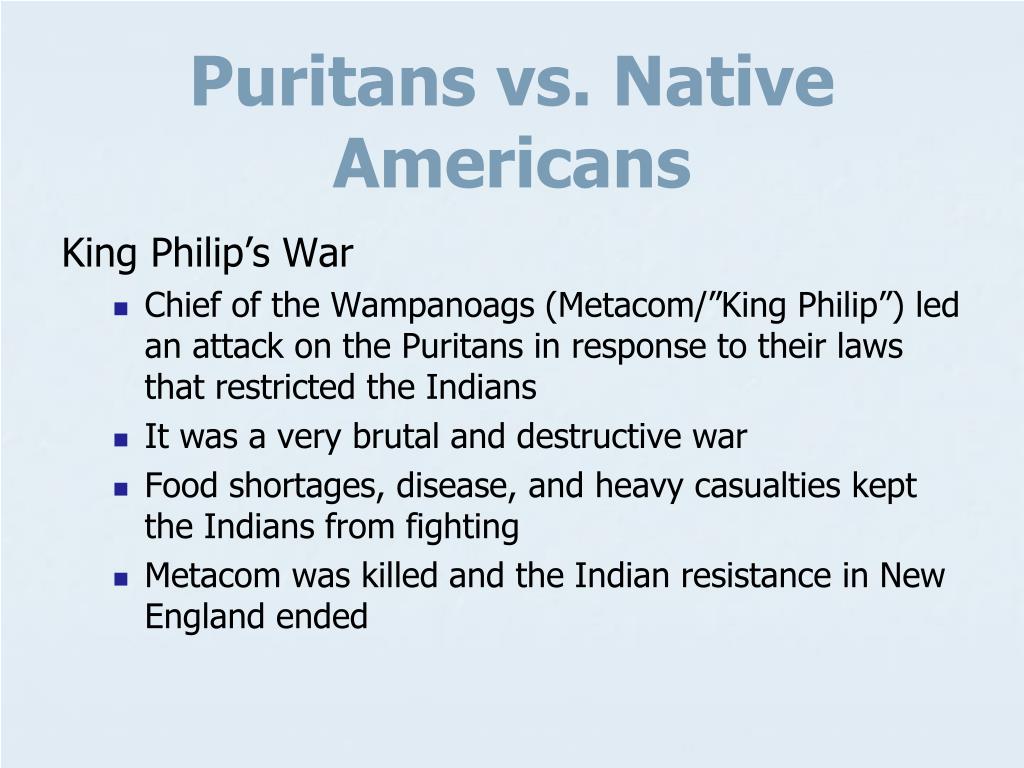 Puritans vs. Native Americans

King Philip’s War

- Chief of the Wampanoags (Metacom/”King Philip”) led an attack on the Puritans in response to their laws that restricted the Indians
- It was a very brutal and destructive war
- Food shortages, disease, and heavy casualties kept the Indians from fighting
- Metacom was killed and the Indian resistance in New England ended